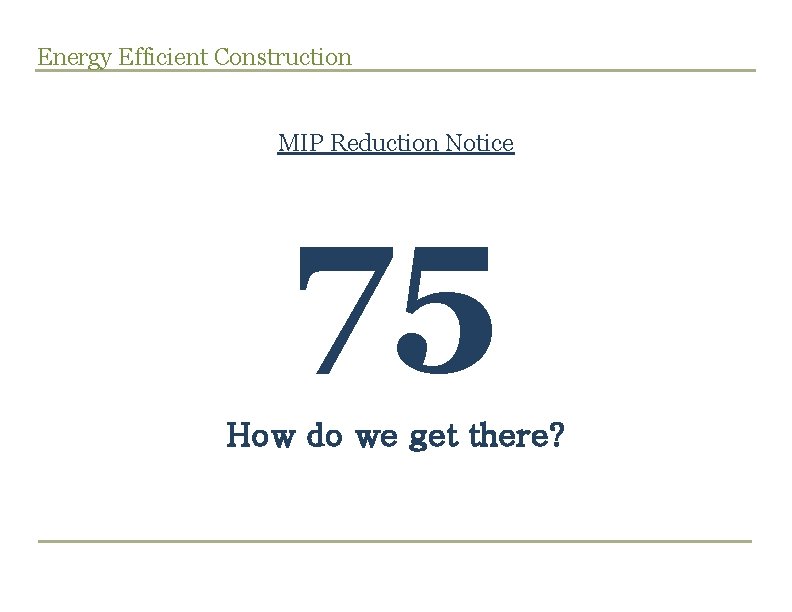 Energy Efficient Construction

MIP Reduction Notice

75

How do we get there?